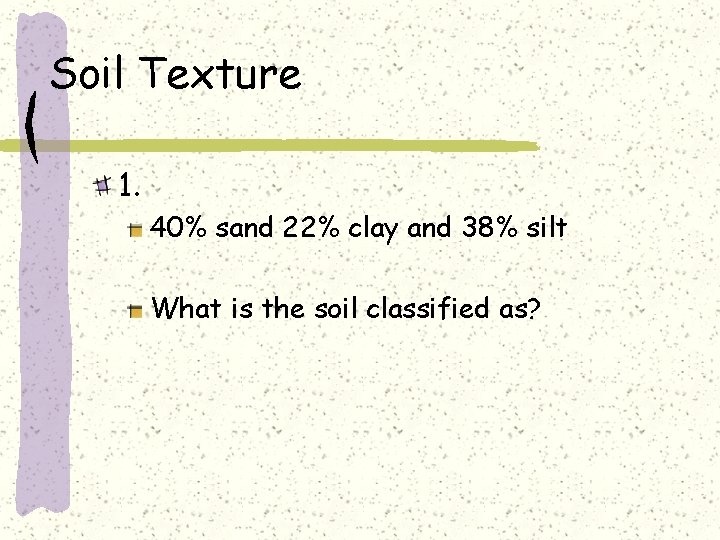 Soil Texture

1.

40% sand 22% clay and 38% silt

What is the soil classified as?